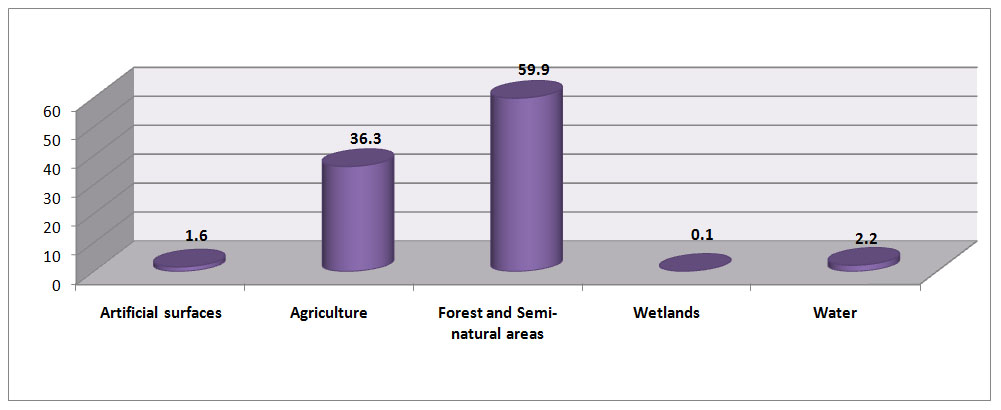 60
50
40
30
20
10
0

1.6
36.3
59.9
0.1
2.2

Artificial surfaces
Agriculture
Forest and Semi-natural areas
Wetlands
Water